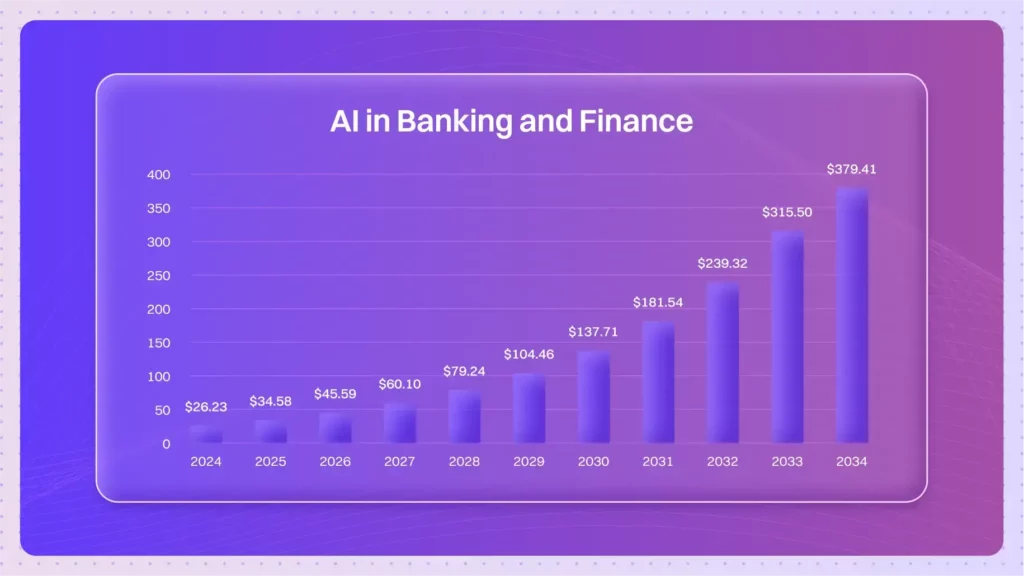 AI in Banking and Finance

400
350
300
250
200
150
100
50
0

$26.23
$34.58
$45.59
$60.10
$79.24
$104.46
$137.71
$181.54
$239.32
$315.50
$379.41

2024
2025
2026
2027
2028
2029
2030
2031
2032
2033
2034